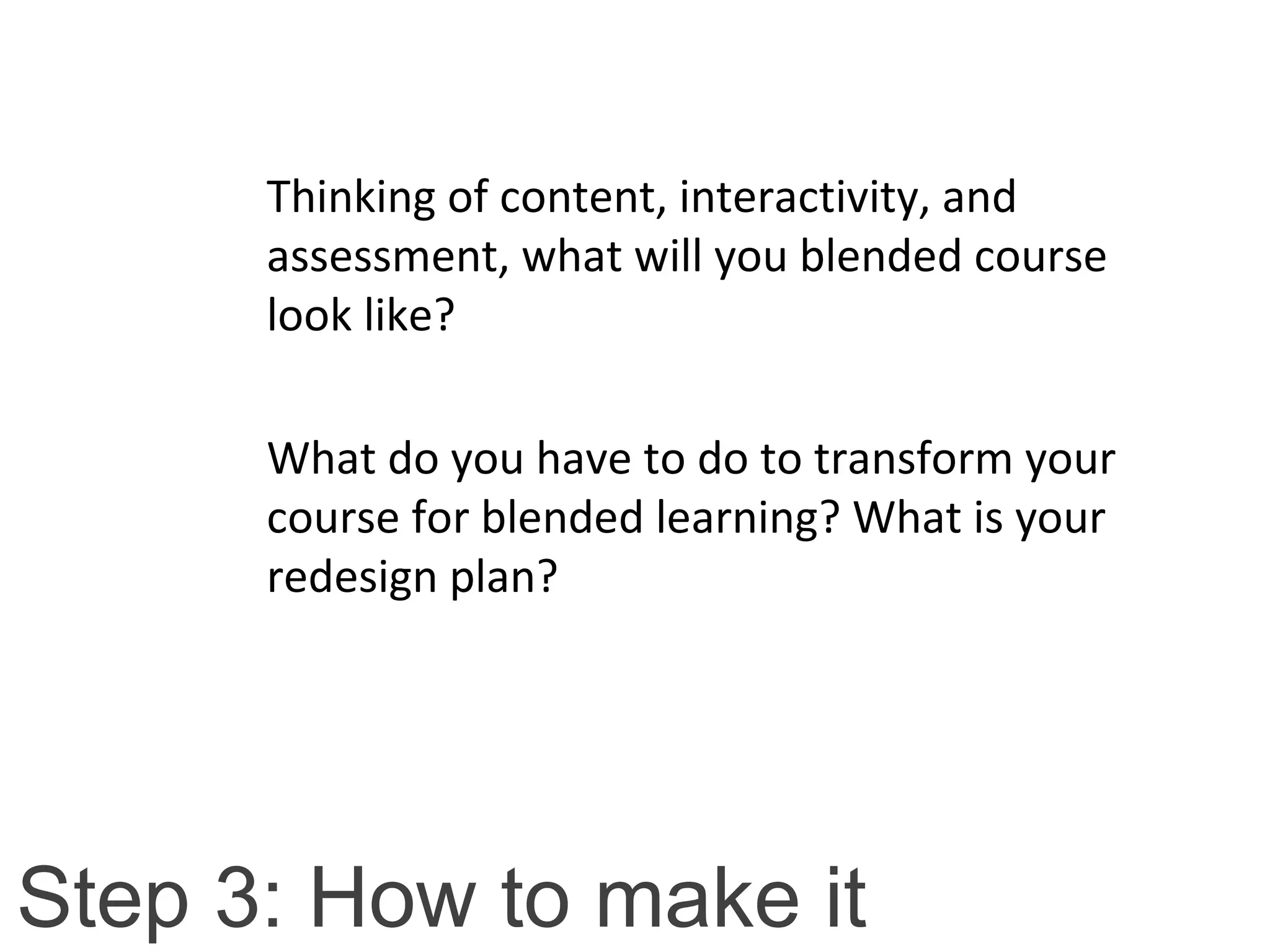 Thinking of content, interactivity, and assessment, what will you blended course look like?

What do you have to do to transform your course for blended learning? What is your redesign plan?

Step 3: How to make it